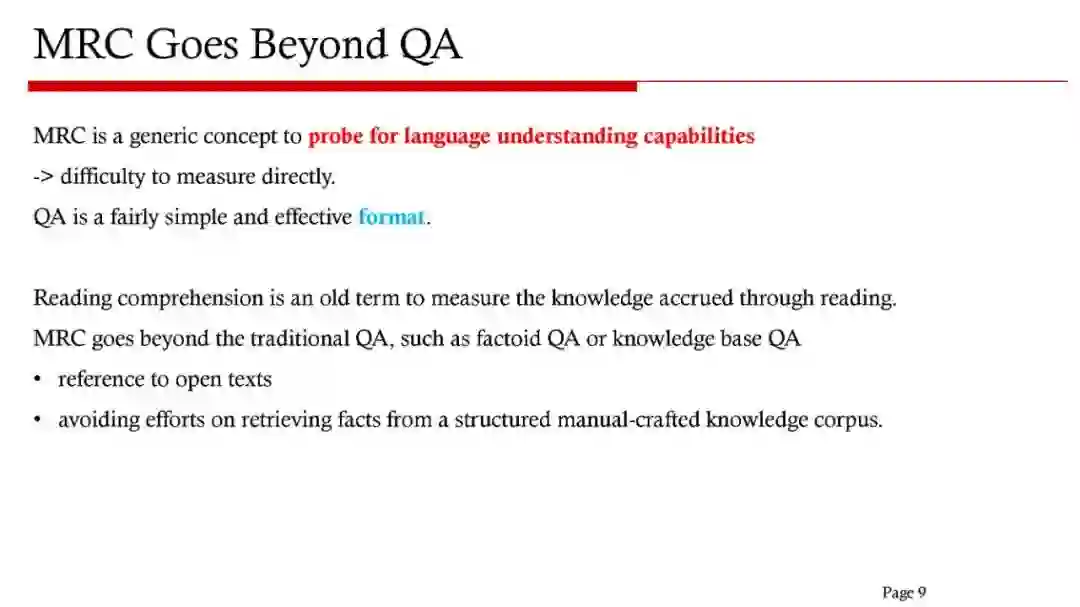 MRC Goes Beyond QA

MRC is a generic concept to probe for language understanding capabilities
-> difficulty to measure directly.
QA is a fairly simple and effective format.

Reading comprehension is an old term to measure the knowledge accrued through reading.
MRC goes beyond the traditional QA, such as factoid QA or knowledge base QA
• reference to open texts
• avoiding efforts on retrieving facts from a structured manual-crafted knowledge corpus.

Page 9